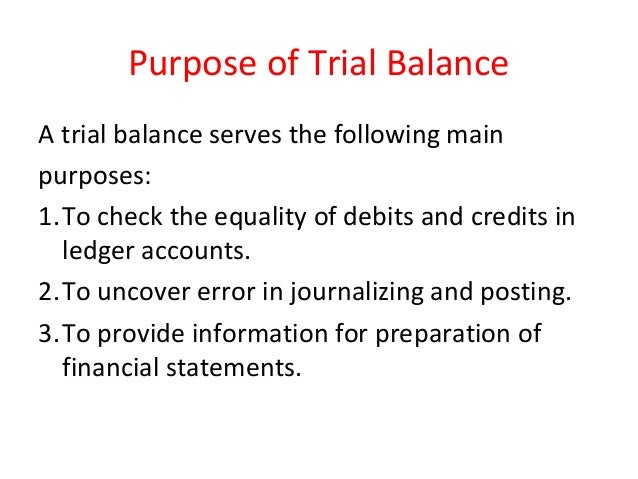 Purpose of Trial Balance

A trial balance serves the following main purposes:

1. To check the equality of debits and credits in ledger accounts.
2. To uncover error in journalizing and posting.
3. To provide information for preparation of financial statements.